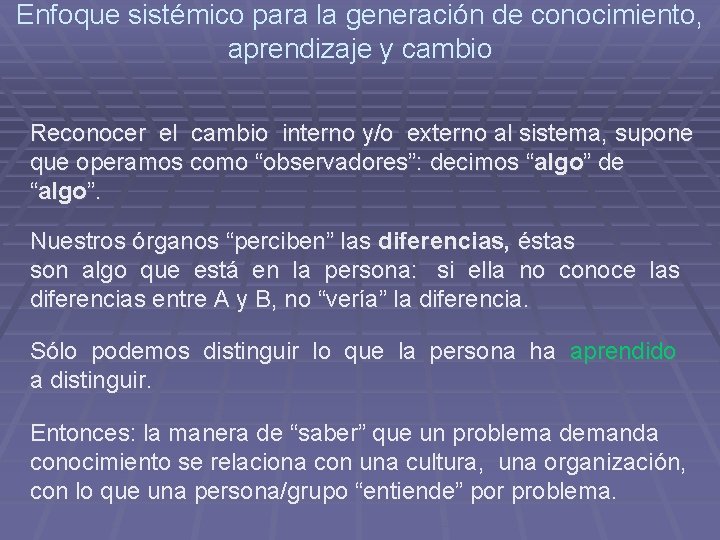 Enfoque sistémico para la generación de conocimiento, aprendizaje y cambio

Reconocer el cambio interno y/o externo al sistema, supone que operamos como “observadores”: decimos “algo” de “algo”.

Nuestros órganos “perciben” las diferencias, éstas son algo que está en la persona: si ella no conoce las diferencias entre A y B, no “vería” la diferencia.

Sólo podemos distinguir lo que la persona ha aprendido a distinguir.

Entonces: la manera de “saber” que un problema demanda conocimiento se relaciona con una cultura, una organización, con lo que una persona/grupo “entiende” por problema.